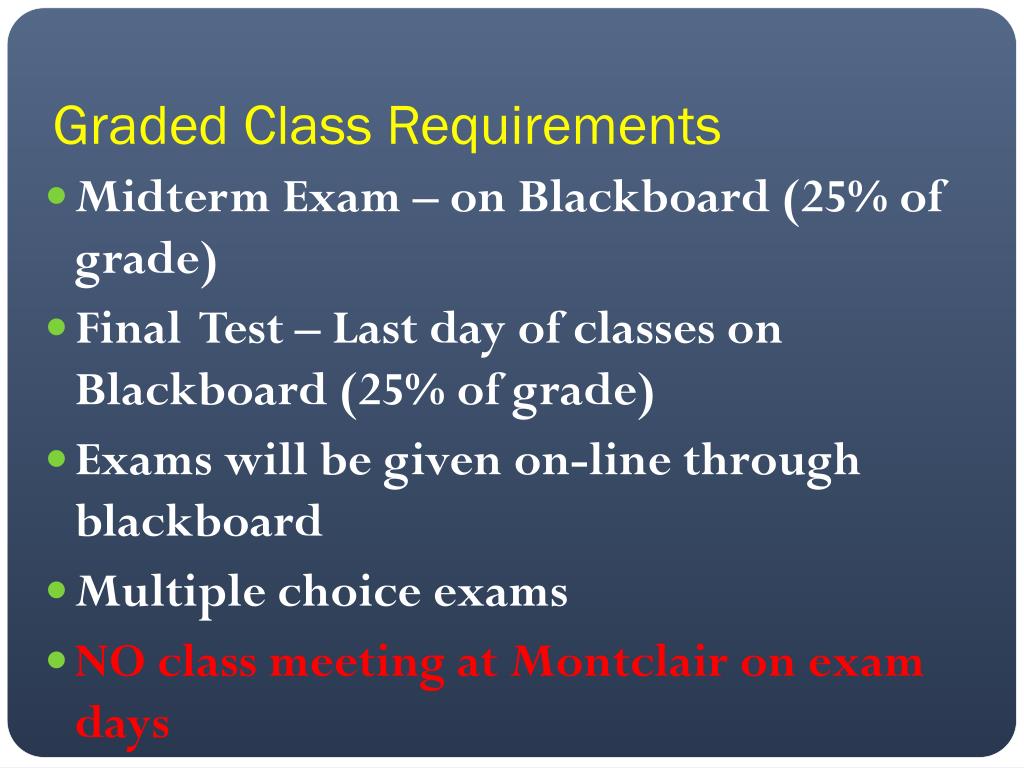 Graded Class Requirements

- Midterm Exam – on Blackboard (25% of grade)
- Final Test – Last day of classes on Blackboard (25% of grade)
- Exams will be given on-line through blackboard
- Multiple choice exams
- NO class meeting at Montclair on exam days